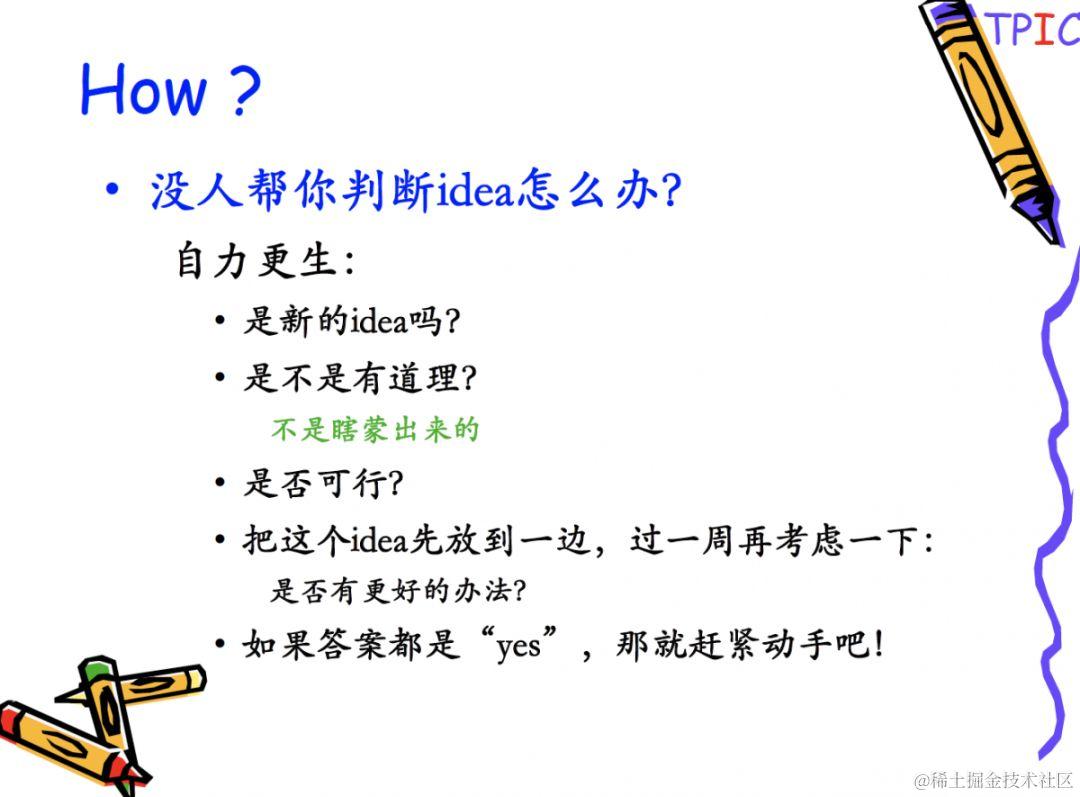 TPIC

How ?

• 没人帮你判断idea怎么办?

自力更生:

• 是新的idea吗?

• 是不是有道理?

不是瞎蒙出来的

• 是否可行?

• 把这个idea先放到一边，过一周再考虑一下:

是否有更好的办法?

• 如果答案都是“yes”，那就赶紧动手吧!

@稀土掘金技术社区